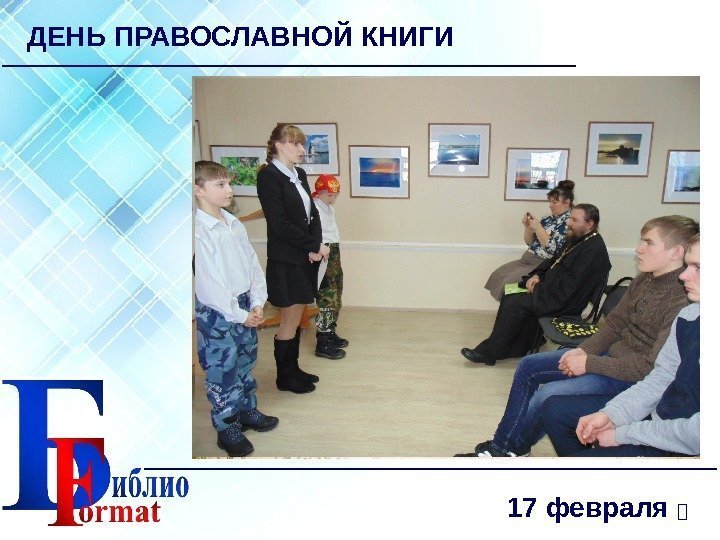 ДЕНЬ ПРАВОСЛАВНОЙ КНИГИ

Библио
Format

17 февраля